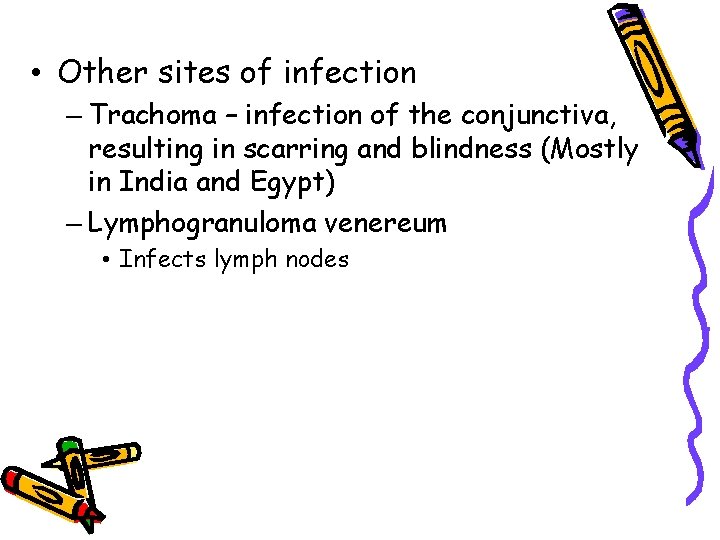 • Other sites of infection

– Trachoma – infection of the conjunctiva, resulting in scarring and blindness (Mostly in India and Egypt)

– Lymphogranuloma venereum

• Infects lymph nodes